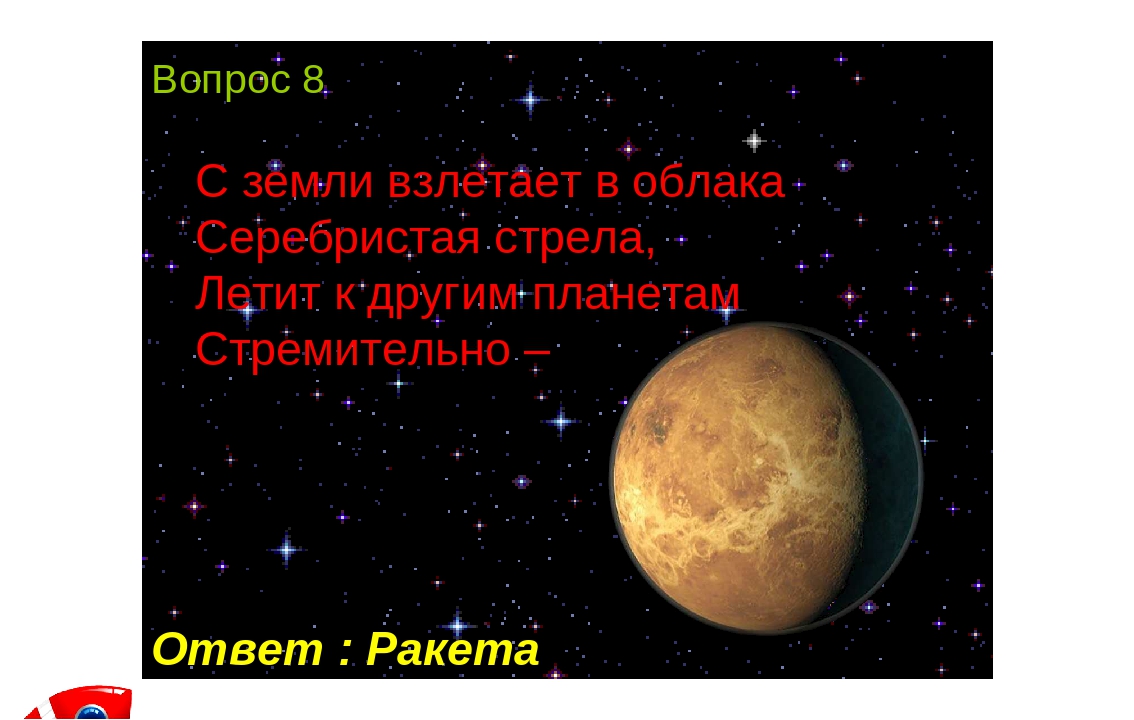 Вопрос 8

С земли взлетает в облака
Серебристая стрела,
Летит к другим планетам
Стремительно –

Ответ : Ракета